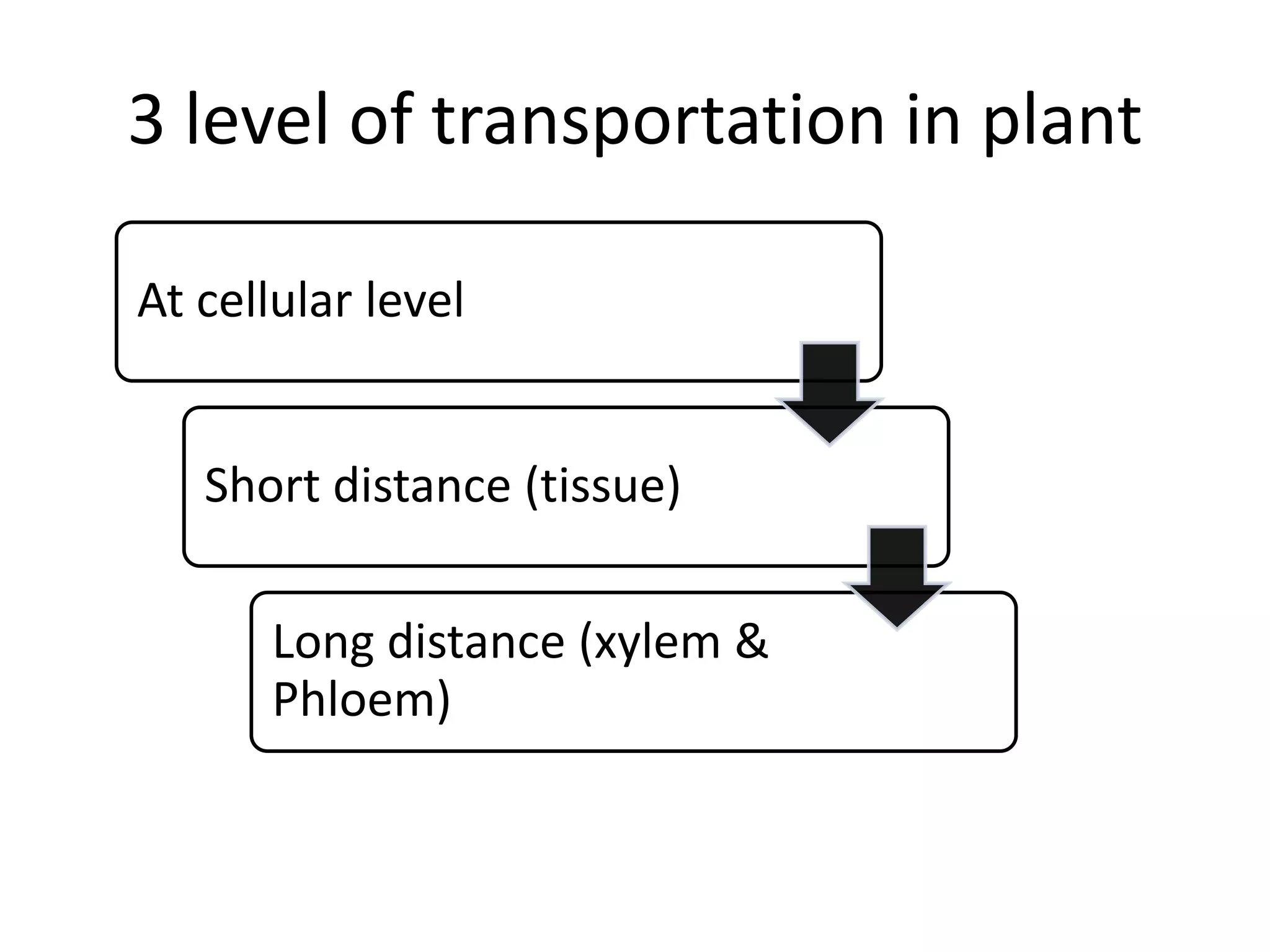 3 level of transportation in plant

At cellular level

Short distance (tissue)

Long distance (xylem & Phloem)